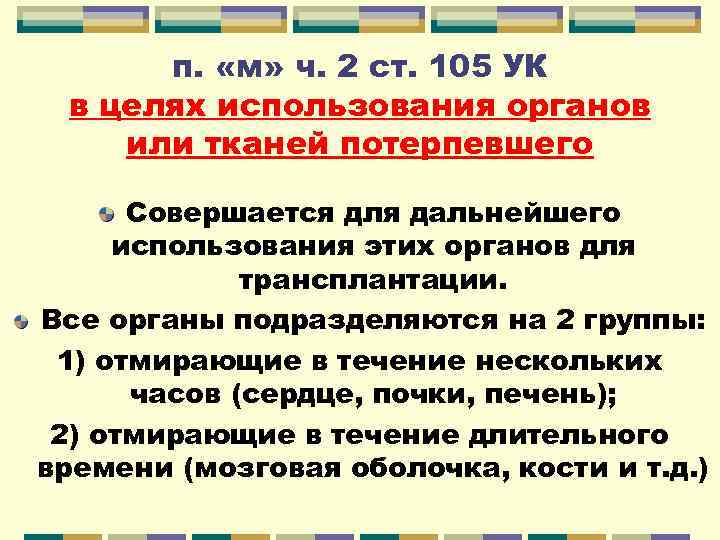 п. «м» ч. 2 ст. 105 УК
в целях использования органов или тканей потерпевшего

Совершается для дальнейшего использования этих органов для трансплантации.

Все органы подразделяются на 2 группы:

1) отмирающие в течение нескольких часов (сердце, почки, печень);

2) отмирающие в течение длительного времени (мозговая оболочка, кости и т.д.)